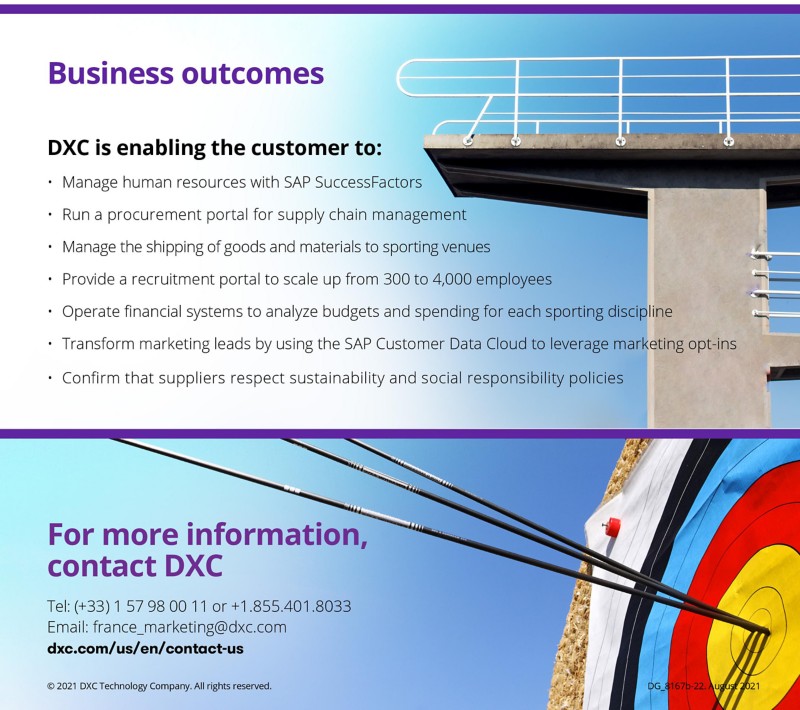 Business outcomes

DXC is enabling the customer to:

• Manage human resources with SAP SuccessFactors
• Run a procurement portal for supply chain management
• Manage the shipping of goods and materials to sporting venues
• Provide a recruitment portal to scale up from 300 to 4,000 employees
• Operate financial systems to analyze budgets and spending for each sporting discipline
• Transform marketing leads by using the SAP Customer Data Cloud to leverage marketing opt-ins
• Confirm that suppliers respect sustainability and social responsibility policies

For more information, contact DXC

Tel: (+33) 1 57 98 00 11 or +1.855.401.8033
Email: france_marketing@dxc.com
dxc.com/us/en/contact-us

© 2021 DXC Technology Company. All rights reserved.

DG_8167b-22. August 2021